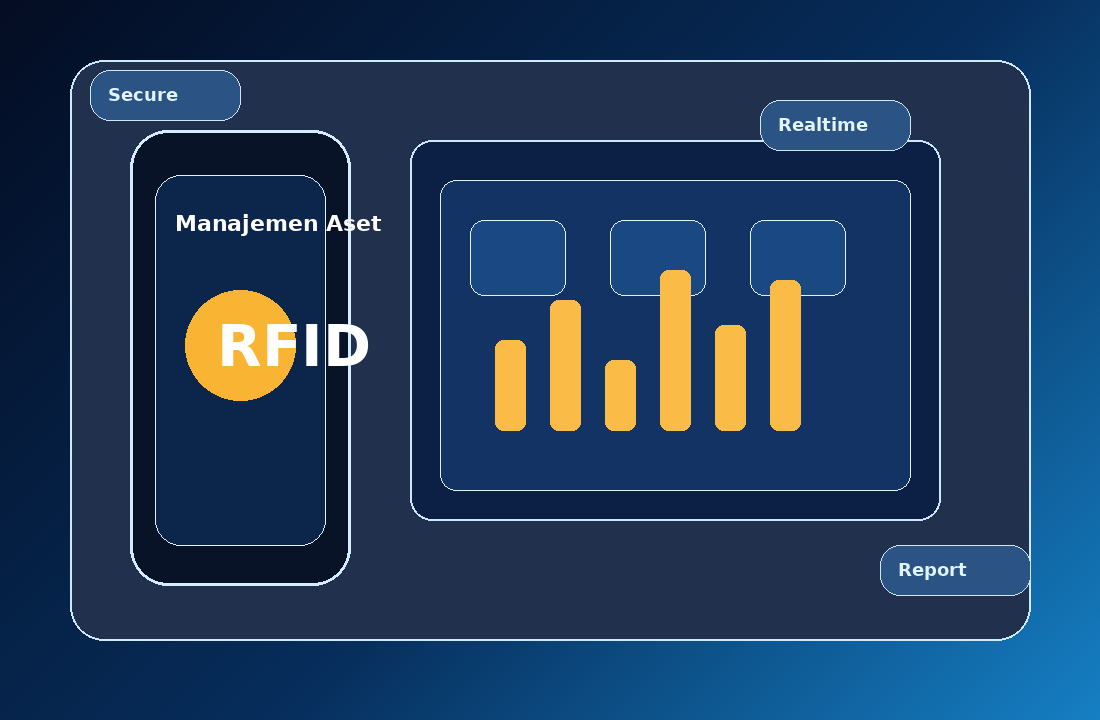 Secure

Realtime

Manajemen Aset

RFID

Report